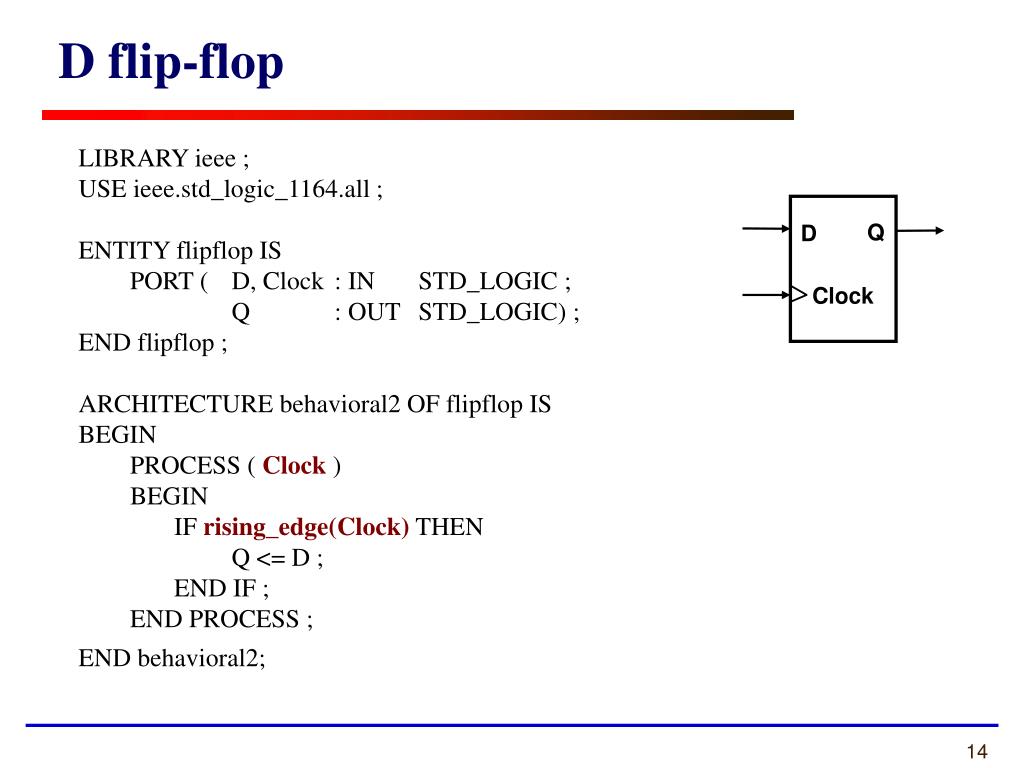 D flip-flop

LIBRARY ieee ;
USE ieee.std_logic_1164.all ;

ENTITY flipflop IS
PORT ( D, Clock : IN STD_LOGIC ;
Q : OUT STD_LOGIC) ;
END flipflop ;

ARCHITECTURE behavioral2 OF flipflop IS
BEGIN
PROCESS ( Clock )
BEGIN
IF rising_edge(Clock) THEN
Q <= D ;
END IF ;
END PROCESS ;
END behavioral2;

D
Q
Clock

14